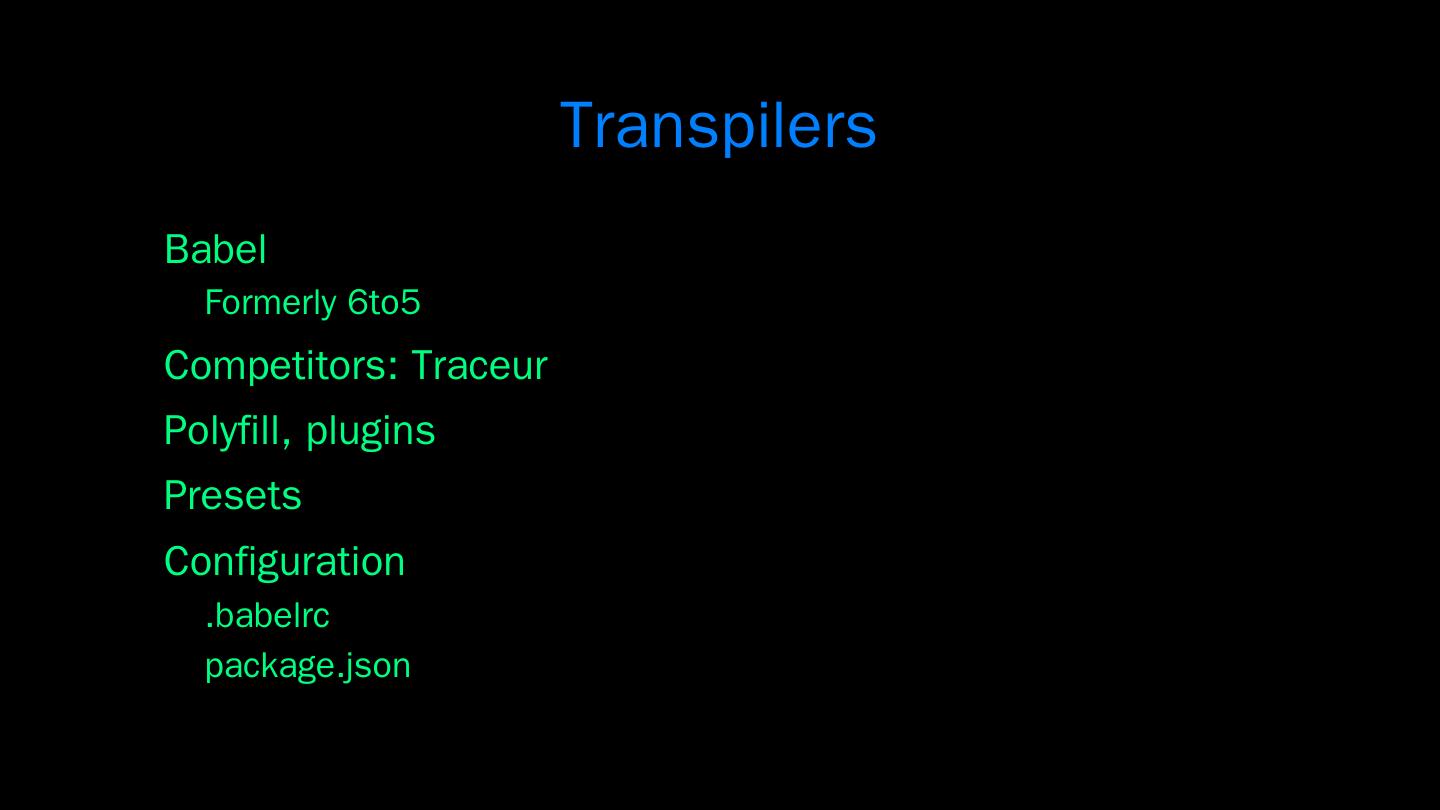 Transpilers

Babel

Formerly 6to5

Competitors: Traceur

Polyfill, plugins

Presets

Configuration

.babelrc

package.json